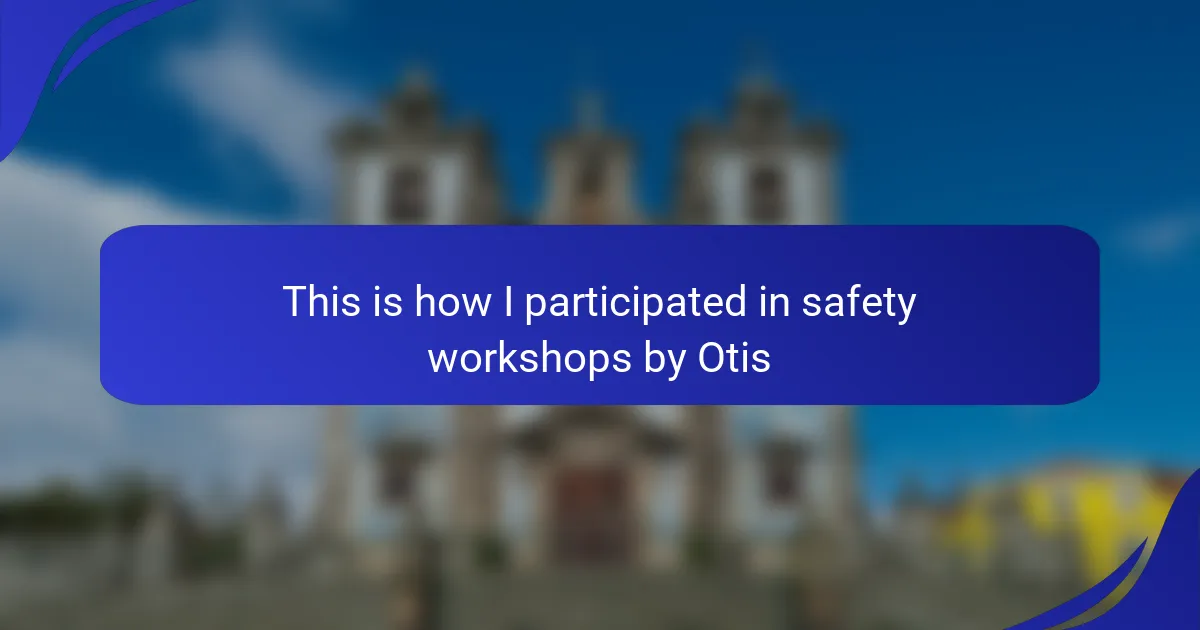 This is how I participated in safety workshops by Otis